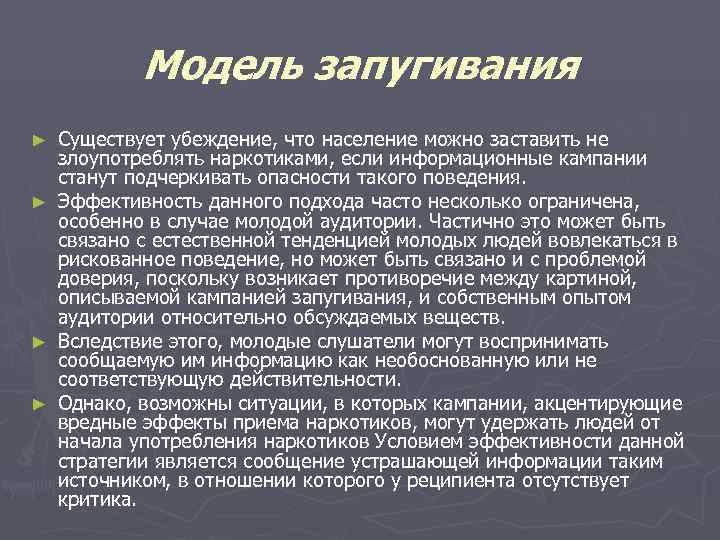 Модель запугивания

► Существует убеждение, что население можно заставить не злоупотреблять наркотиками, если информационные кампании станут подчеркивать опасности такого поведения.

► Эффективность данного подхода часто несколько ограничена, особенно в случае молодой аудитории. Частично это может быть связано с естественной тенденцией молодых людей вовлекаться в рискованное поведение, но может быть связано и с проблемой доверия, поскольку возникает противоречие между картиной, описываемой кампанией запугивания, и собственным опытом аудитории относительно обсуждаемых веществ.

► Вследствие этого, молодые слушатели могут воспринимать сообщаемую им информацию как необоснованную или не соответствующую действительности.

► Однако, возможны ситуации, в которых кампании, акцентирующие вредные эффекты приема наркотиков, могут удержать людей от начала употребления наркотиков Условием эффективности данной стратегии является сообщение устрашающей информации таким источником, в отношении которого у реципиента отсутствует критика.